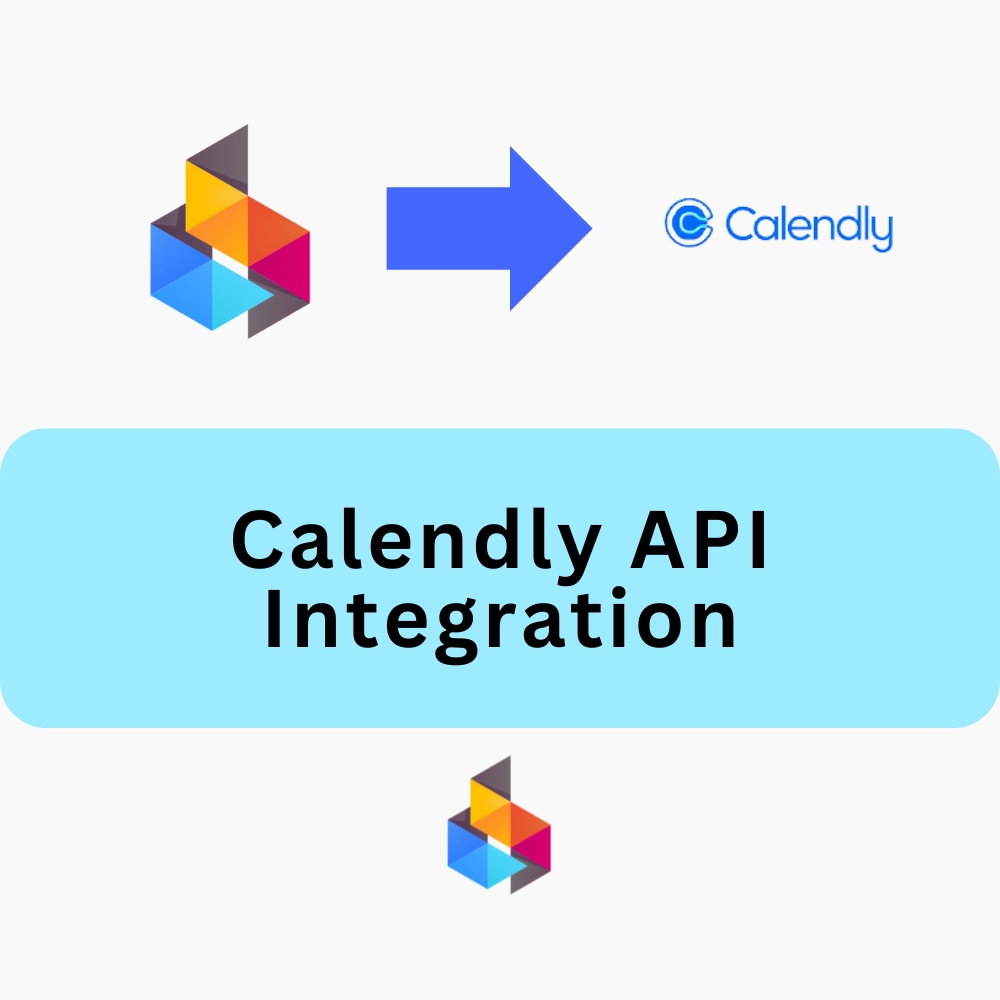 Calendly

Calendly API Integration